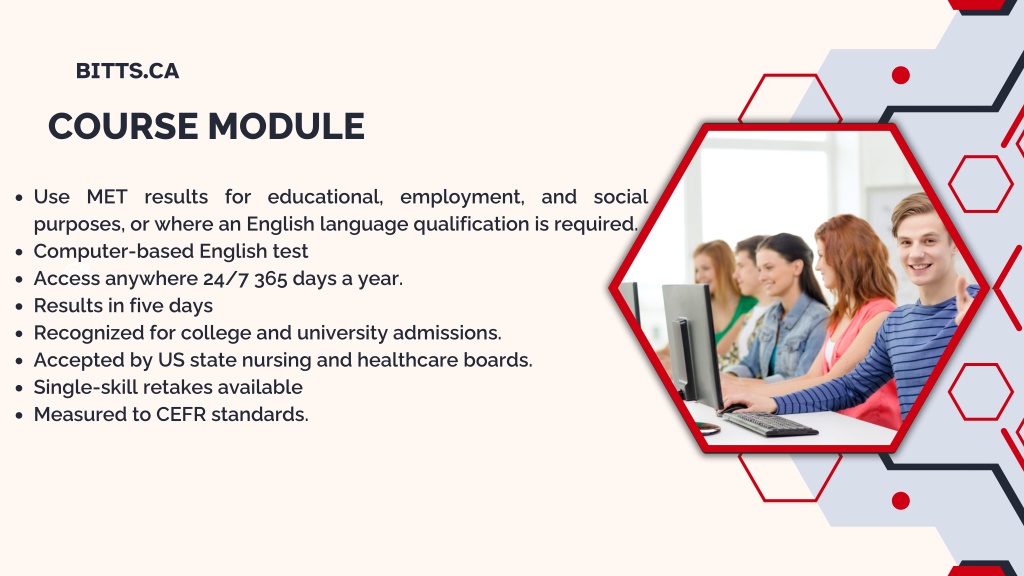 BITTS.CA

COURSE MODULE

- Use MET results for educational, employment, and social purposes, or where an English language qualification is required.
- Computer-based English test
- Access anywhere 24/7 365 days a year.
- Results in five days
- Recognized for college and university admissions.
- Accepted by US state nursing and healthcare boards.
- Single-skill retakes available
- Measured to CEFR standards.